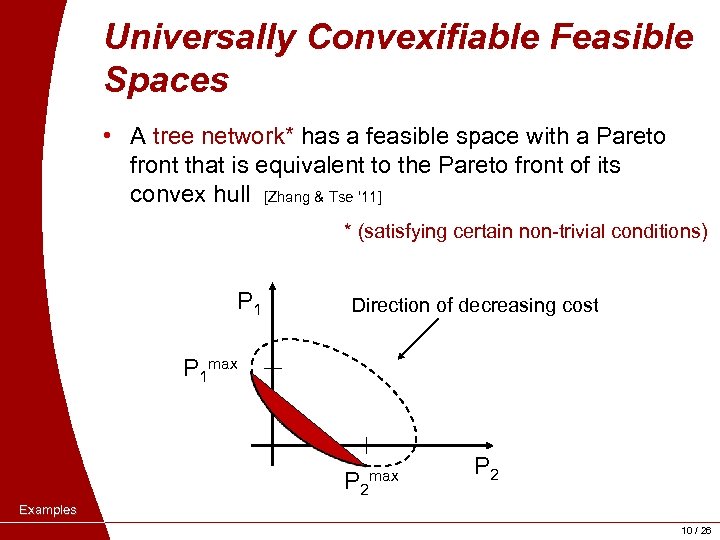 Universally Convexifiable Feasible Spaces

• A tree network* has a feasible space with a Pareto front that is equivalent to the Pareto front of its convex hull [Zhang & Tse '11]

* (satisfying certain non-trivial conditions)

$P_1$

Direction of decreasing cost

$P_1^{max}$

$P_2^{max}$

$P_2$

Examples

10 / 26